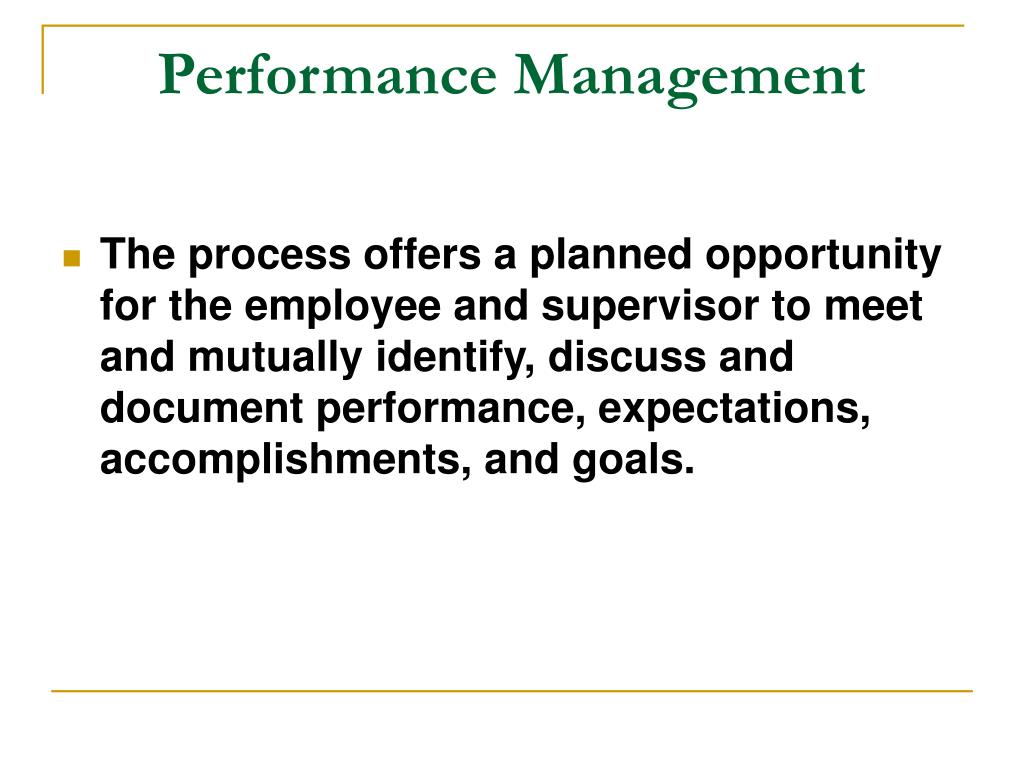 Performance Management

The process offers a planned opportunity for the employee and supervisor to meet and mutually identify, discuss and document performance, expectations, accomplishments, and goals.